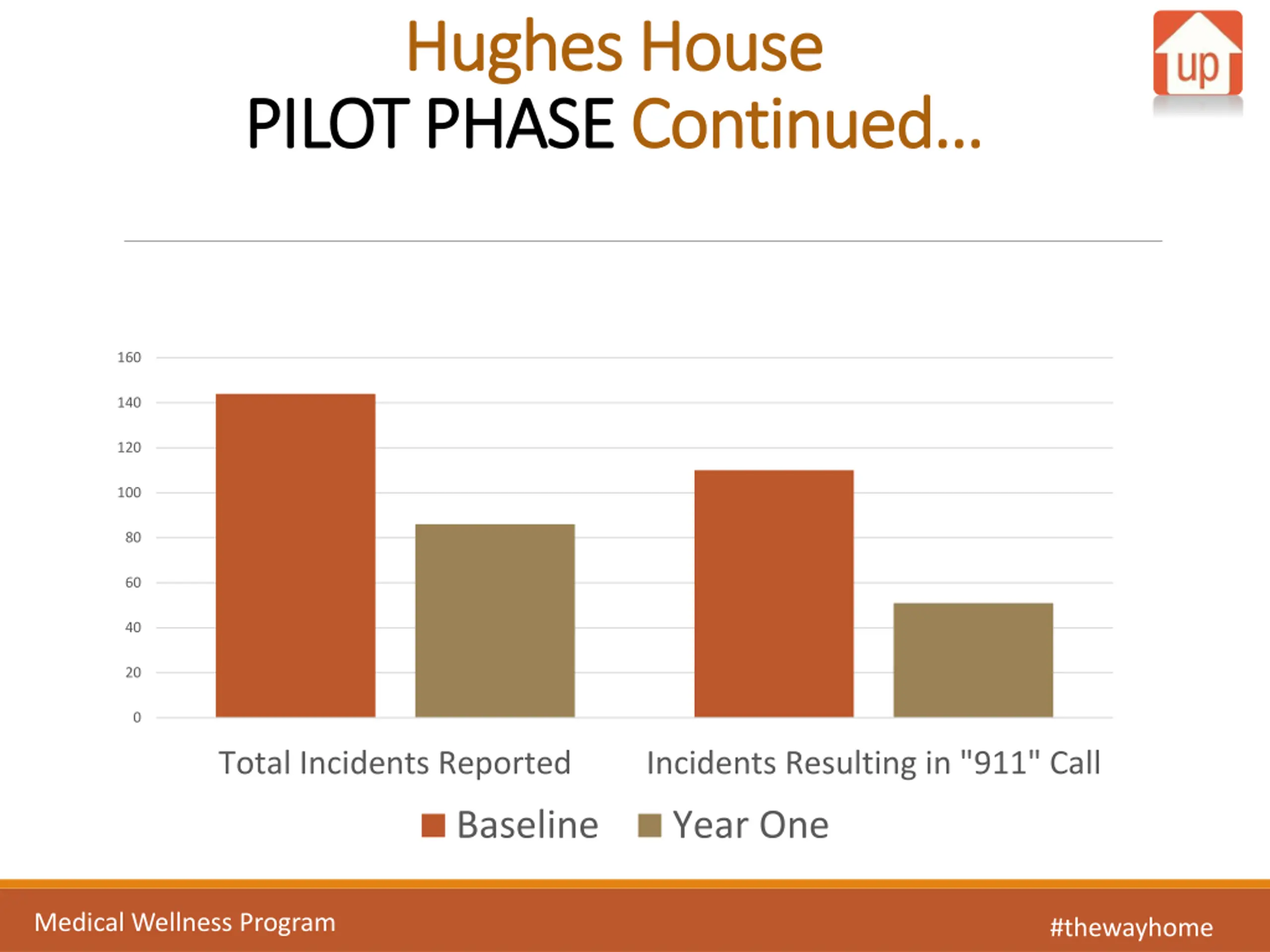 Hughes House
PILOT PHASE Continued...

up

160
140
120
100
80
60
40
20
0

Total Incidents Reported
Incidents Resulting in "911" Call

Baseline
Year One

Medical Wellness Program
#thewayhome